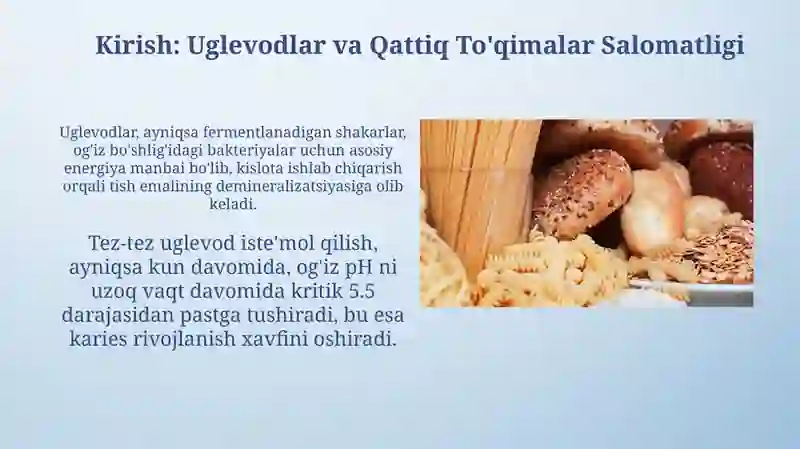 Kirish: Uglevodlar va Qattiq To'qimalar Salomatligi

Uglevodlar, ayniqsa fermentlanadigan shakarlar, og'iz bo'shlig'idagi bakteriyalar uchun asosiy energiya manbai bo'lib, kislota ishlab chiqarish orqali tish emalining demineralizatsiyasiga olib keladi.

Tez-tez uglevod iste'mol qilish, ayniqsa kun davomida, og'iz pH ni uzoq vaqt davomida kritik 5.5 darajasidan pastga tushiradi, bu esa karies rivojlanish xavfini oshiradi.